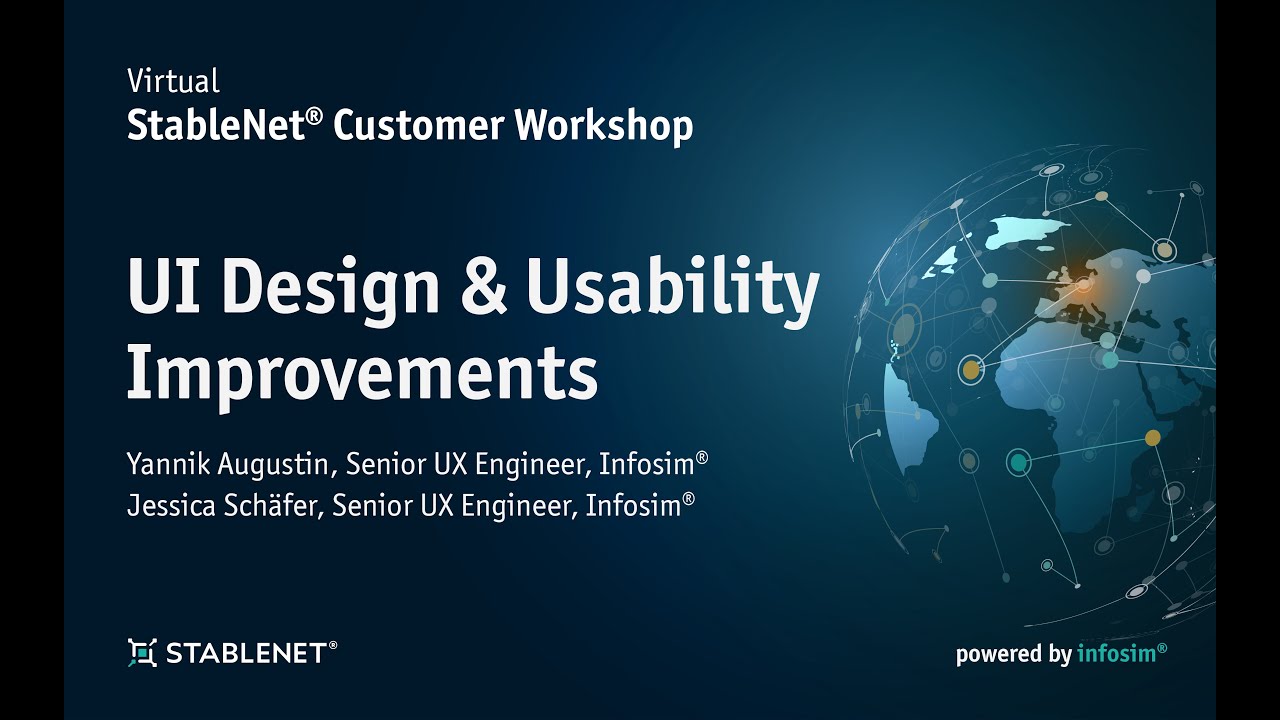 Virtual
StableNet® Customer Workshop

UI Design & Usability Improvements

Yannik Augustin, Senior UX Engineer, Infosim®
Jessica Schäfer, Senior UX Engineer, Infosim®

STABLENET®

powered by infosim®